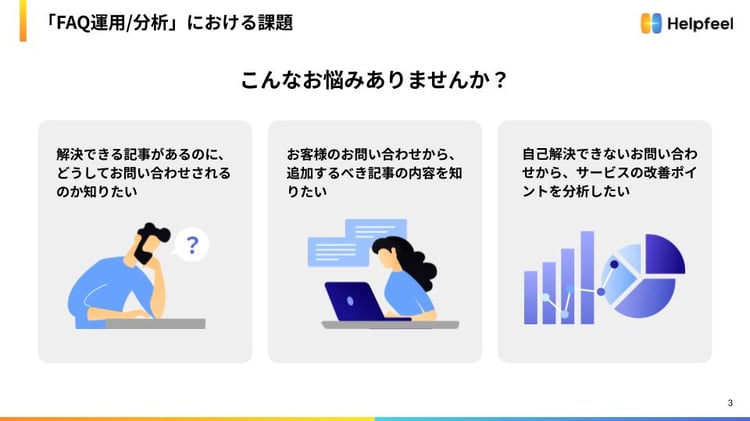 「FAQ運用/分析」における課題

Helpfeel

こんなお悩みありませんか？

解決できる記事があるのに、どうしてお問い合わせされるのか知りたい

?

お客様のお問い合わせから、追加するべき記事の内容を知りたい

自己解決できないお問い合わせから、サービスの改善ポイントを分析したい

3